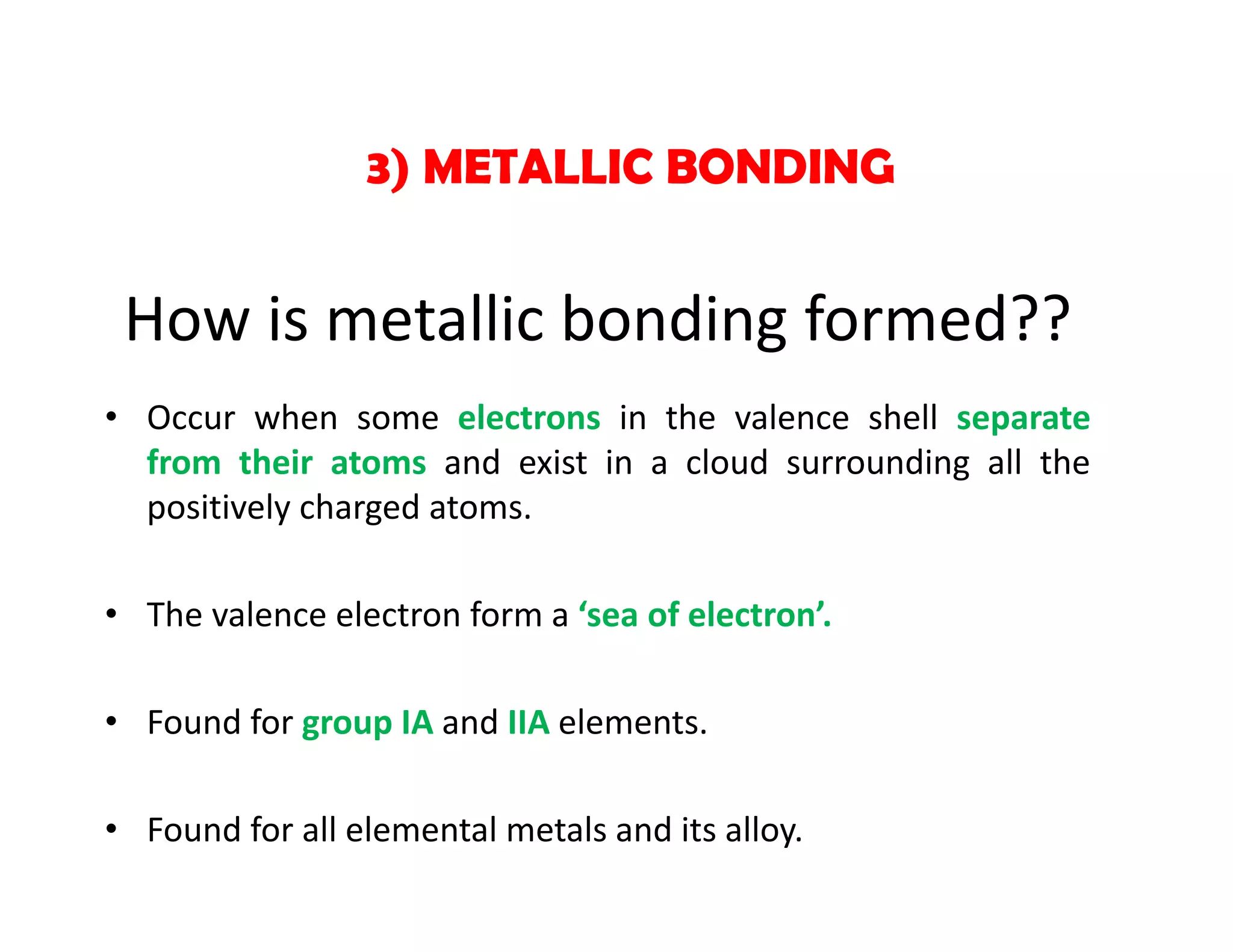 3) METALLIC BONDING

How is metallic bonding formed??

• Occur when some electrons in the valence shell separate from their atoms and exist in a cloud surrounding all the positively charged atoms.

• The valence electron form a ‘sea of electron’.

• Found for group IA and IIA elements.

• Found for all elemental metals and its alloy.